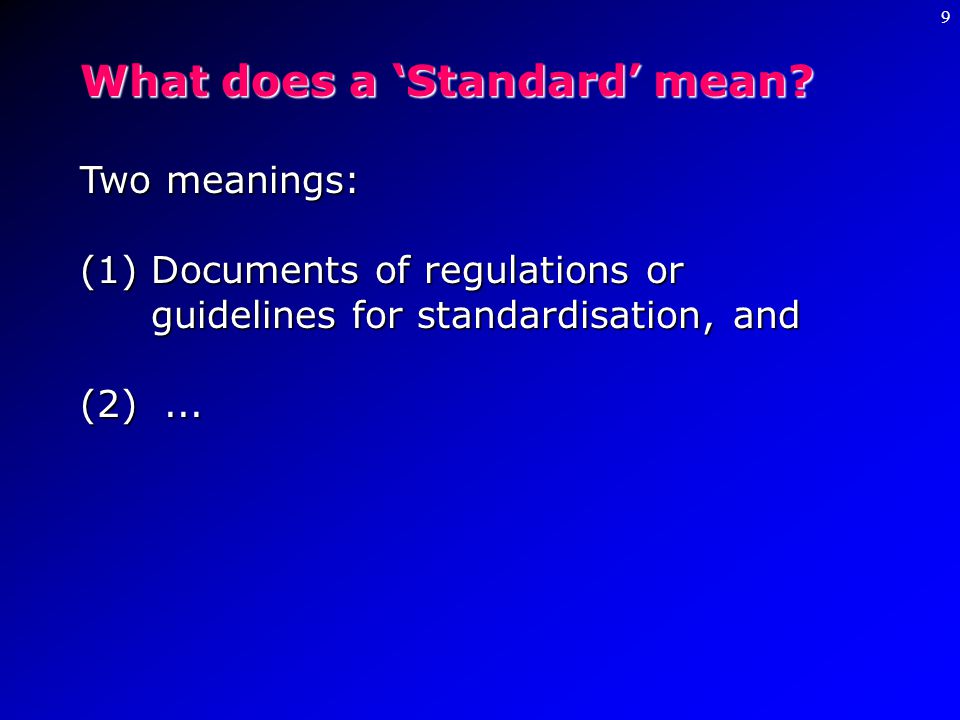 9

What does a ‘Standard’ mean?

Two meanings:

(1) Documents of regulations or guidelines for standardisation, and

(2) ...